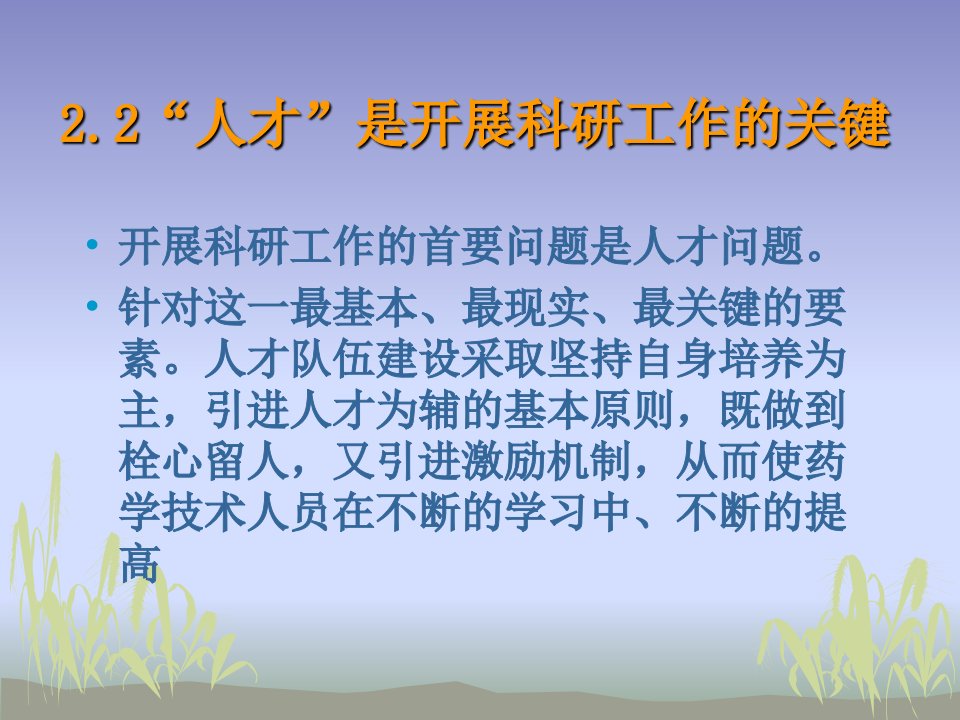 2.2“人才”是开展科研工作的关键

• 开展科研工作的首要问题是人才问题。

• 针对这一最基本、最现实、最关键的要素。人才队伍建设采取坚持自身培养为主，引进人才为辅的基本原则，既做到栓心留人，又引进激励机制，从而使药学技术人员在不断的学习中、不断的提高